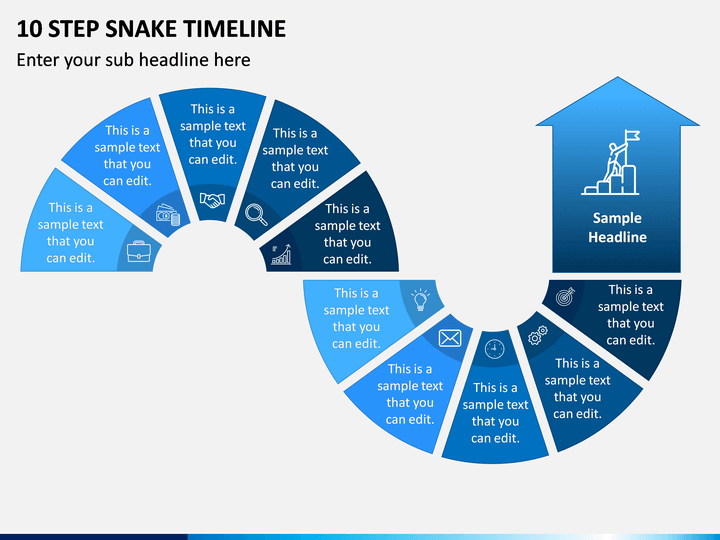 10 STEP SNAKE TIMELINE

Enter your sub headline here

This is a sample text that you can edit.

This is a sample text that you can edit.

This is a sample text that you can edit.

This is a sample text that you can edit.

This is a sample text that you can edit.

This is a sample text that you can edit.

This is a sample text that you can edit.

This is a sample text that you can edit.

This is a sample text that you can edit.

This is a sample text that you can edit.

Sample Headline